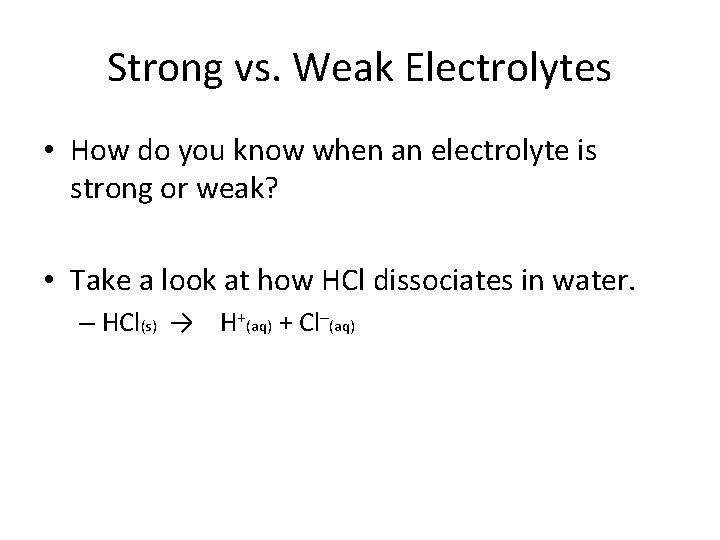 Strong vs. Weak Electrolytes

• How do you know when an electrolyte is strong or weak?

• Take a look at how HCl dissociates in water.
– $HCl_{(s)} \rightarrow H^+_{(aq)} + Cl^-_{(aq)}$